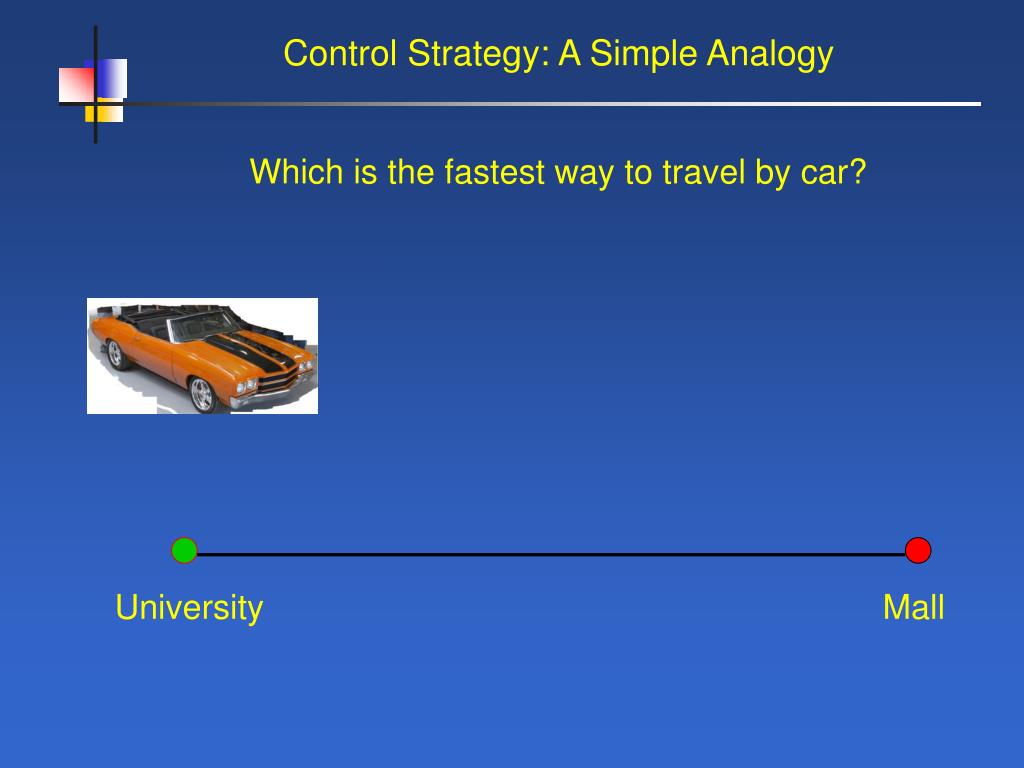 Control Strategy: A Simple Analogy

Which is the fastest way to travel by car?

University

Mall